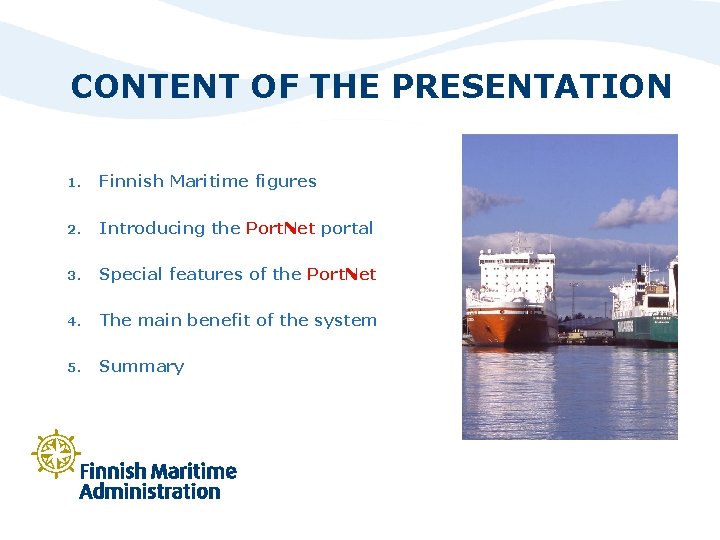 CONTENT OF THE PRESENTATION

1. Finnish Maritime figures
2. Introducing the PortNet portal
3. Special features of the PortNet
4. The main benefit of the system
5. Summary

Finnish Maritime Administration